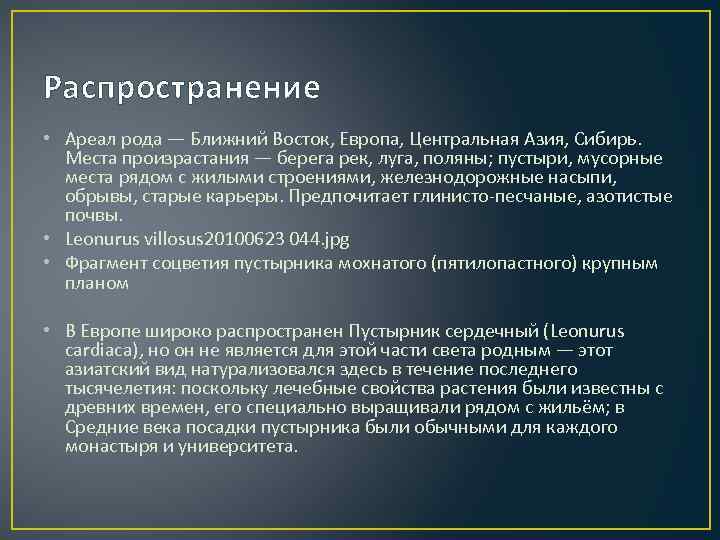 Распространение

• Ареал рода — Ближний Восток, Европа, Центральная Азия, Сибирь. Места произрастания — берега рек, луга, поляны; пустыри, мусорные места рядом с жилыми строениями, железнодорожные насыпи, обрывы, старые карьеры. Предпочитает глинисто-песчаные, азотистые почвы.
• Leonurus villosus20100623 044.jpg
• Фрагмент соцветия пустырника мохнатого (пятилопастного) крупным планом

• В Европе широко распространен Пустырник сердечный (Leonurus cardiaca), но он не является для этой части света родным — этот азиатский вид натурализовался здесь в течение последнего тысячелетия: поскольку лечебные свойства растения были известны с древних времен, его специально выращивали рядом с жильём; в Средние века посадки пустырника были обычными для каждого монастыря и университета.